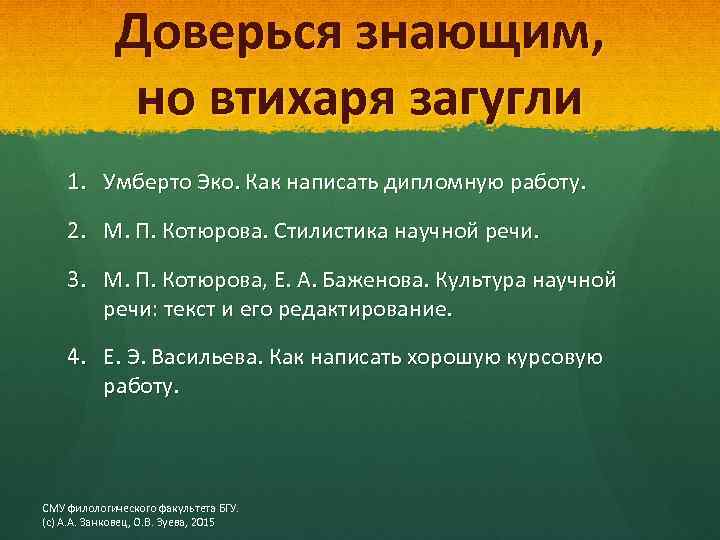 Доверься знающим, но втихаря загугли

1. Умберто Эко. Как написать дипломную работу.

2. М. П. Котюрова. Стилистика научной речи.

3. М. П. Котюрова, Е. А. Баженова. Культура научной речи: текст и его редактирование.

4. Е. Э. Васильева. Как написать хорошую курсовую работу.

СМУ филологического факультета БГУ.
(с) А.А. Занковец, О.В. Зуева, 2015